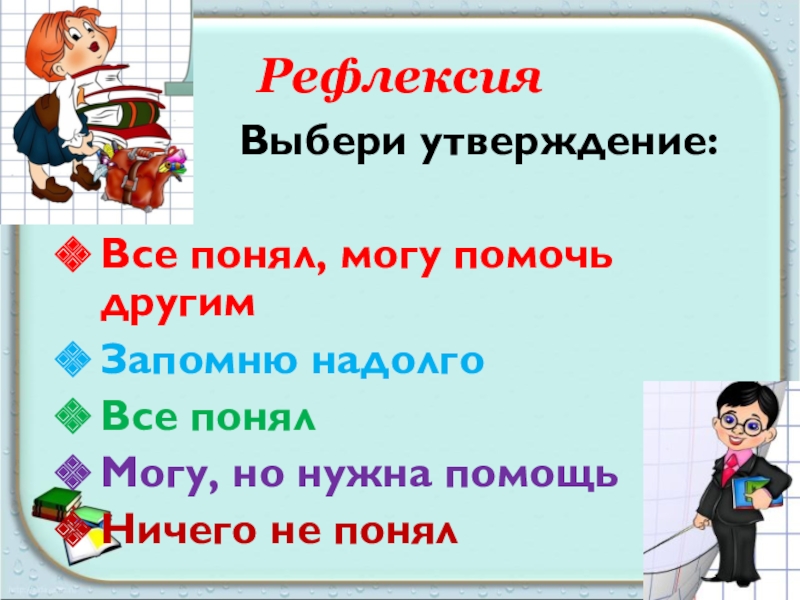 Рефлексия

Выбери утверждение:

Все понял, могу помочь другим

Запомню надолго

Все понял

Могу, но нужна помощь

Ничего не понял